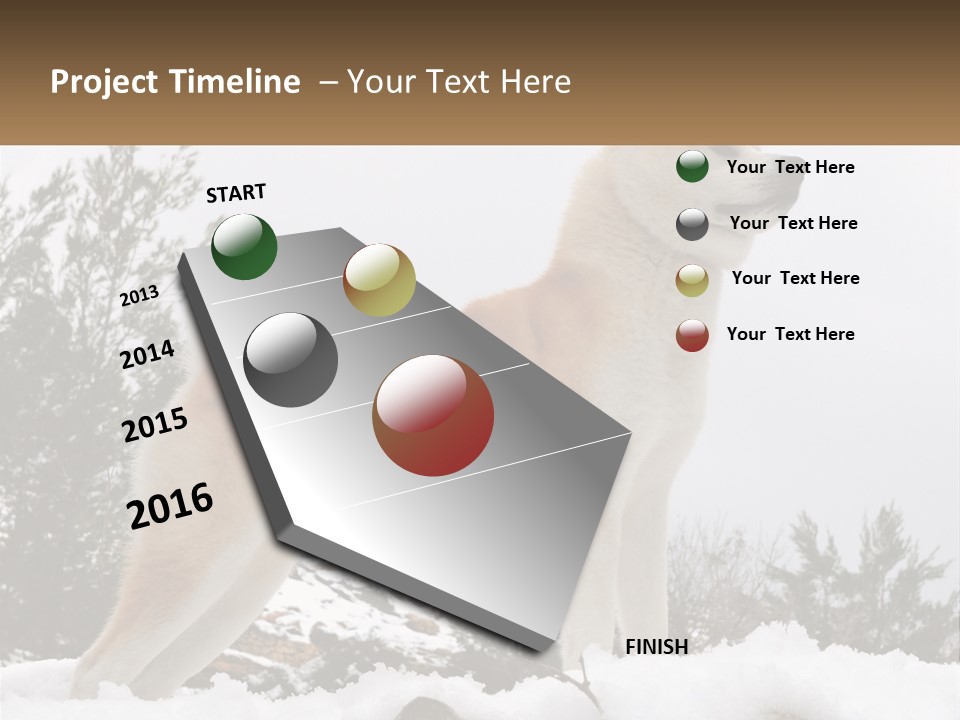 Project Timeline – Your Text Here

START

2013

2014

2015

2016

FINISH

Your Text Here

Your Text Here

Your Text Here

Your Text Here